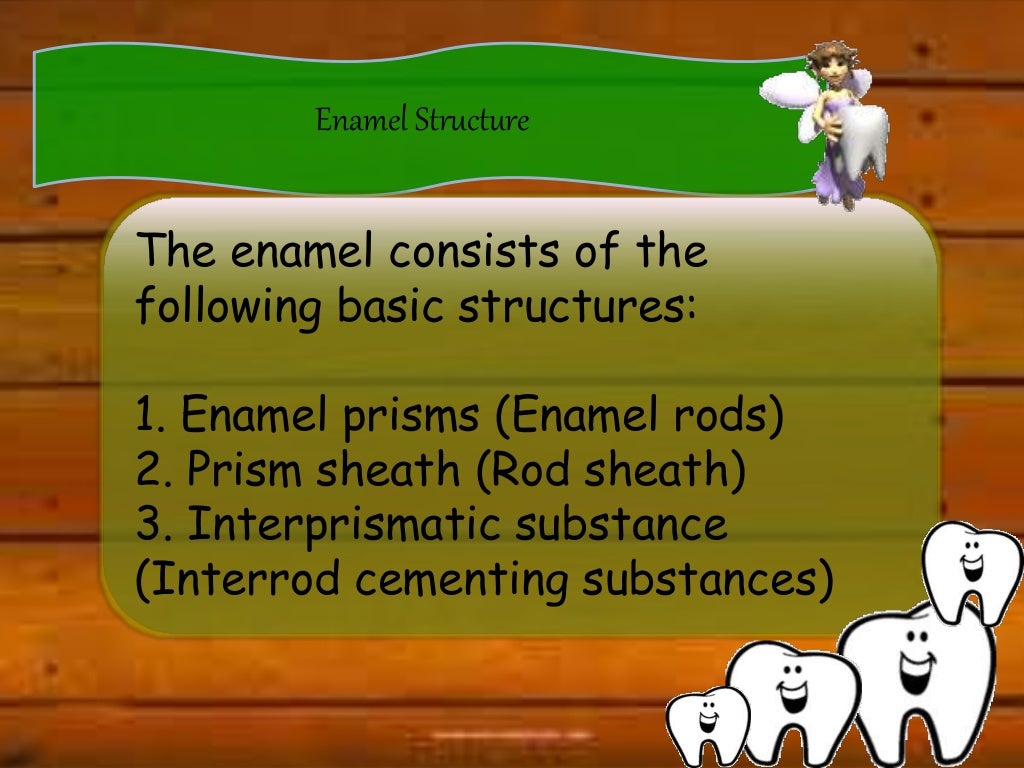 Enamel Structure

The enamel consists of the following basic structures:

1. Enamel prisms (Enamel rods)
2. Prism sheath (Rod sheath)
3. Interprismatic substance (Interrod cementing substances)